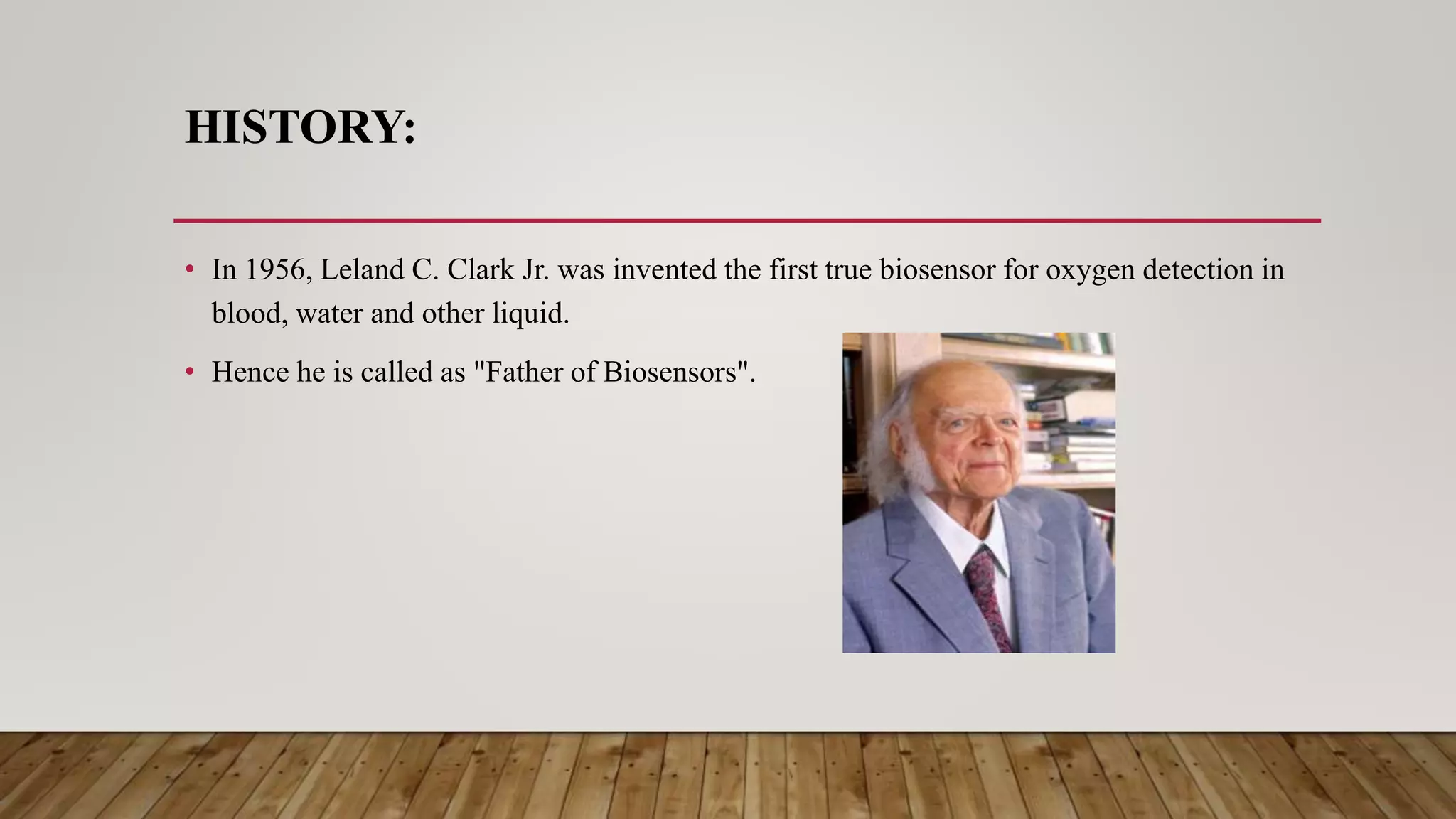 HISTORY:

• In 1956, Leland C. Clark Jr. was invented the first true biosensor for oxygen detection in blood, water and other liquid.

• Hence he is called as "Father of Biosensors".